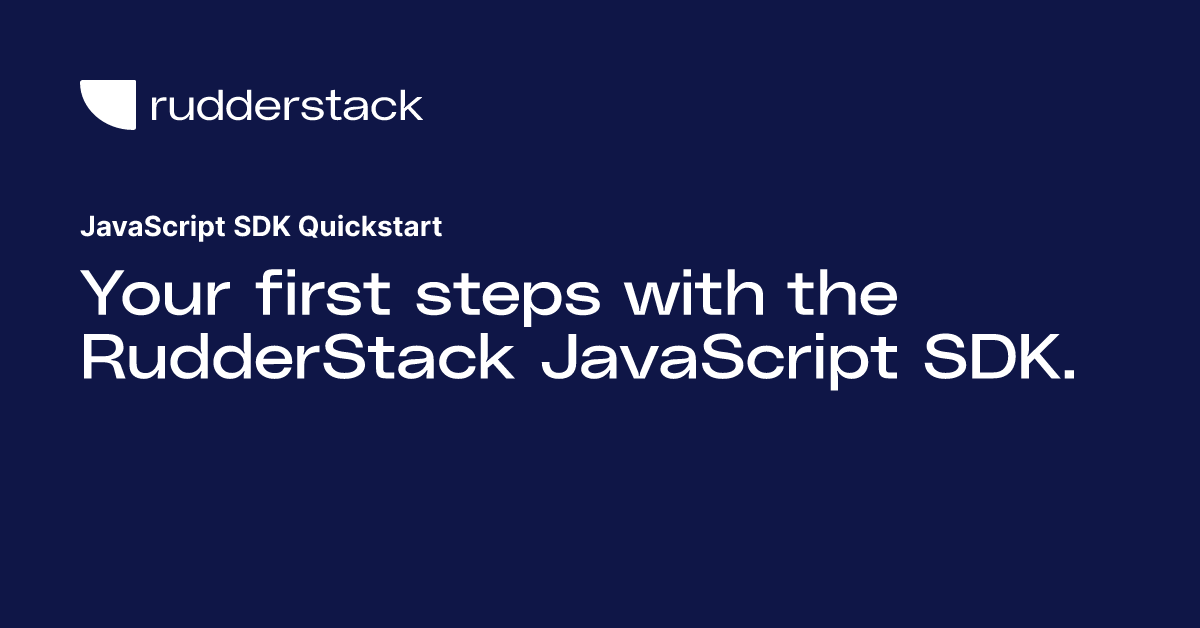 rudderstack

JavaScript SDK Quickstart

Your first steps with the RudderStack JavaScript SDK.